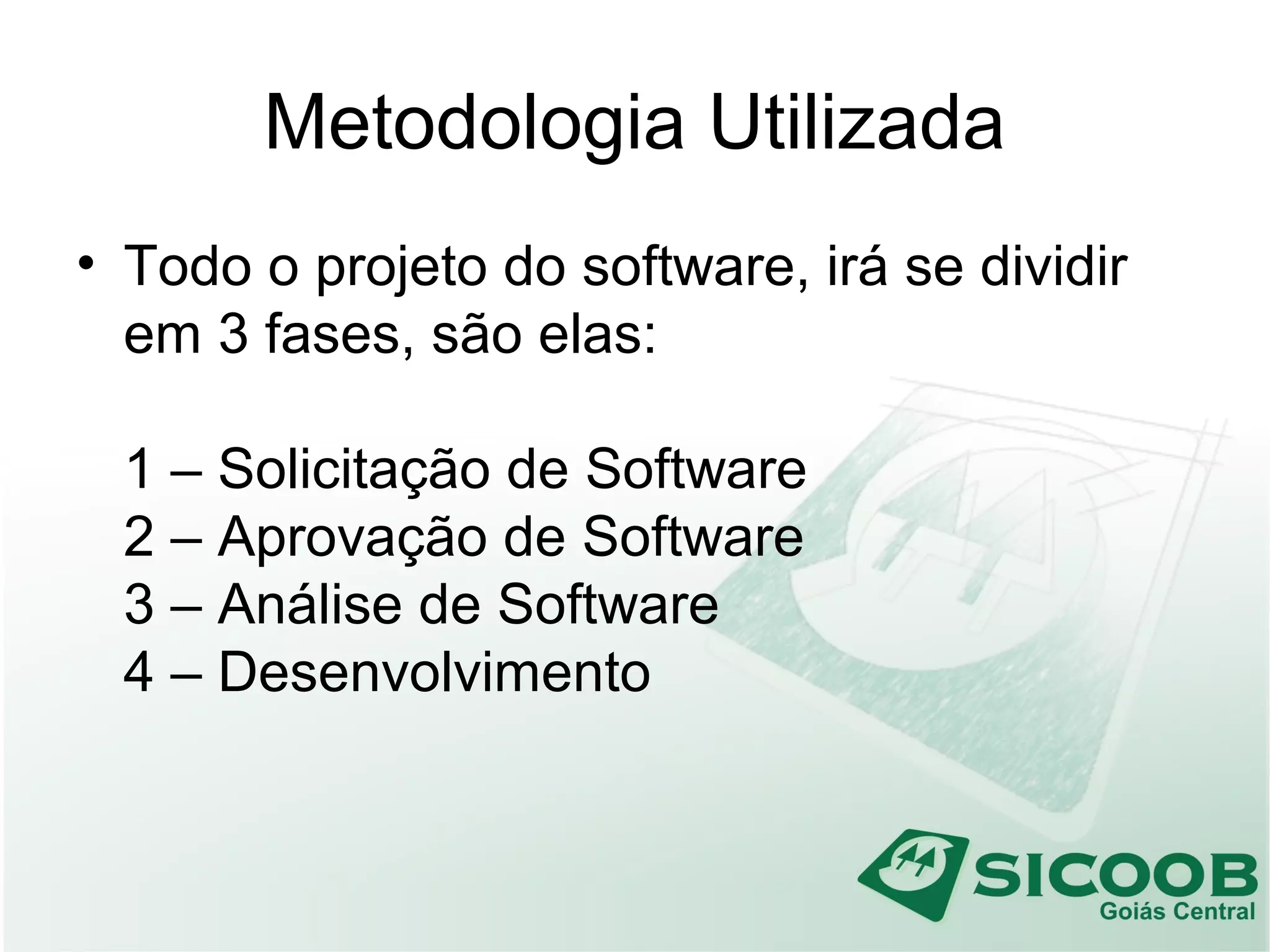 Metodologia Utilizada

• Todo o projeto do software, irá se dividir em 3 fases, são elas:

1 – Solicitação de Software
2 – Aprovação de Software
3 – Análise de Software
4 – Desenvolvimento

SICOOB
Goiás Central